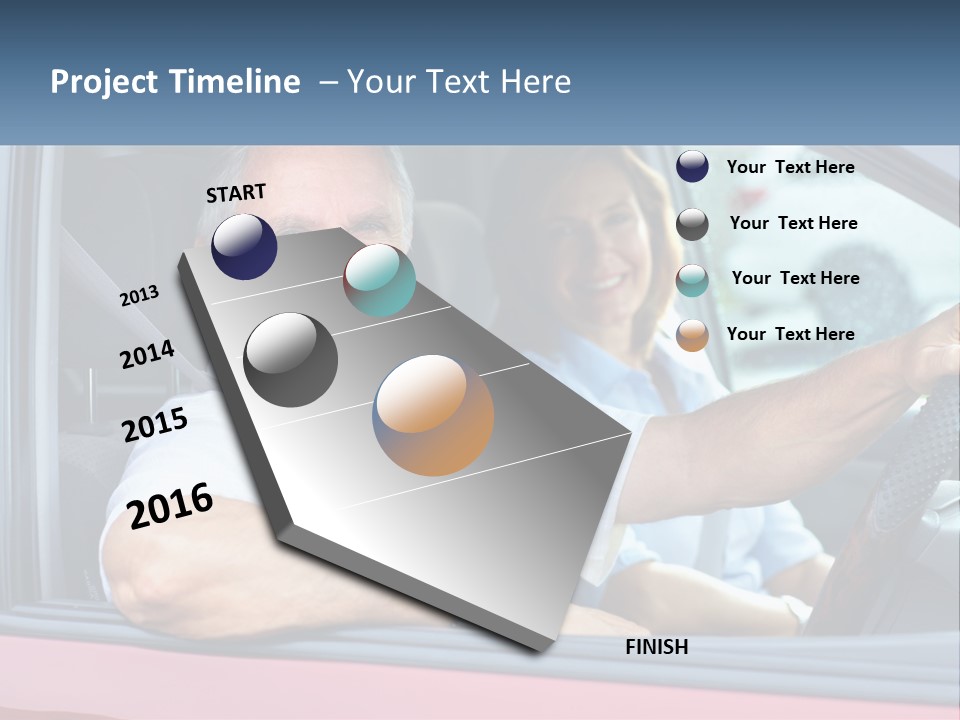 Project Timeline – Your Text Here

START

2013

2014

2015

2016

FINISH

Your Text Here

Your Text Here

Your Text Here

Your Text Here